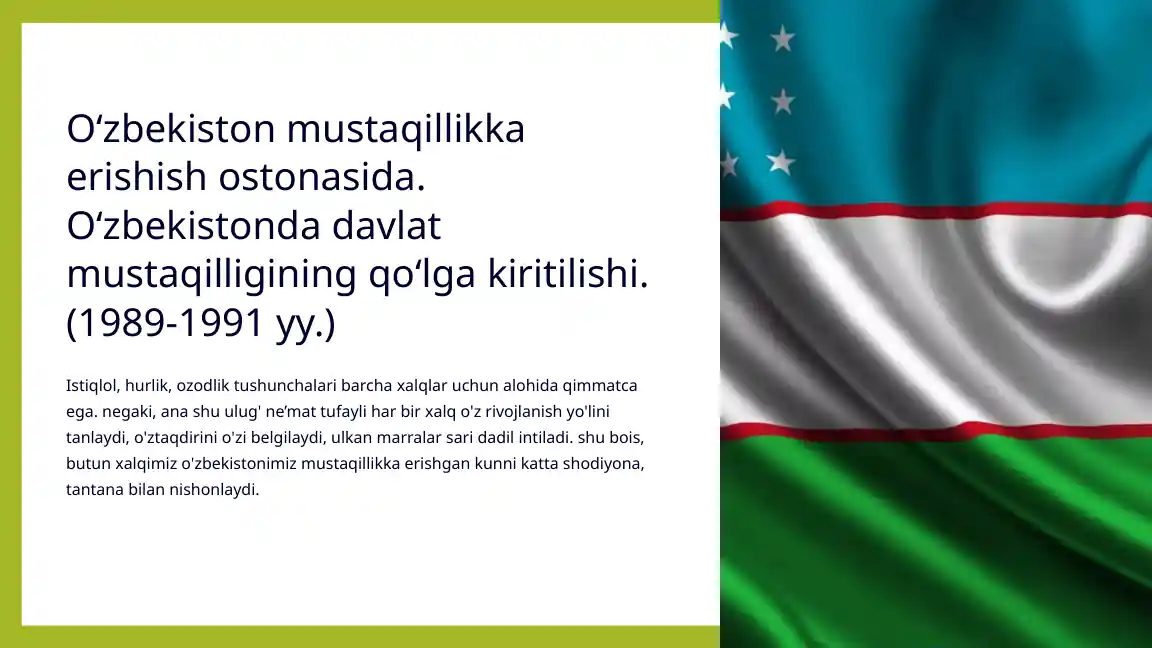 O‘zbekiston mustaqillikka erishish ostonasida. O‘zbekistonda davlat mustaqilligining qo‘lga kiritilishi. (1989-1991 yy.)

Istiqlol, hurlik, ozodlik tushunchalari barcha xalqlar uchun alohida qimmatca ega. negaki, ana shu ulug' ne’mat tufayli har bir xalq o'z rivojlanish yo'lini tanlaydi, o'ztaqdirini o'zi belgilaydi, ulkan marralar sari dadil intiladi. shu bois, butun xalqimiz o'zbekistonimiz mustaqillikka erishgan kunni katta shodiyona, tantana bilan nishonlaydi.